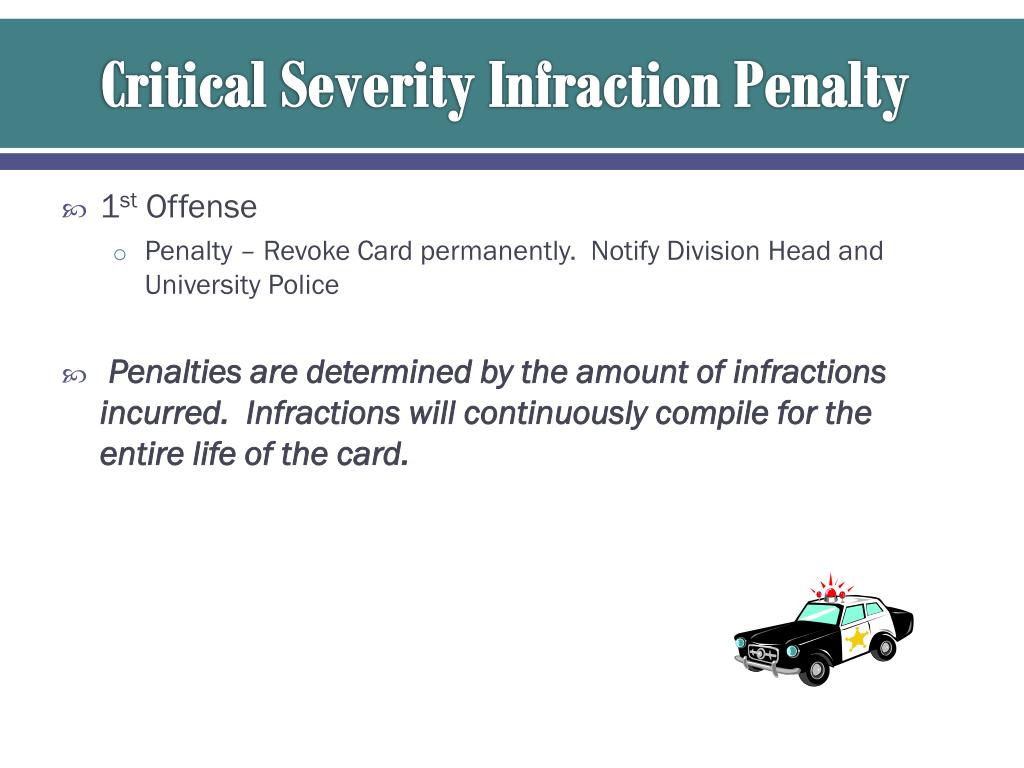 Critical Severity Infraction Penalty

1st Offense

Penalty – Revoke Card permanently. Notify Division Head and University Police

Penalties are determined by the amount of infractions incurred. Infractions will continuously compile for the entire life of the card.